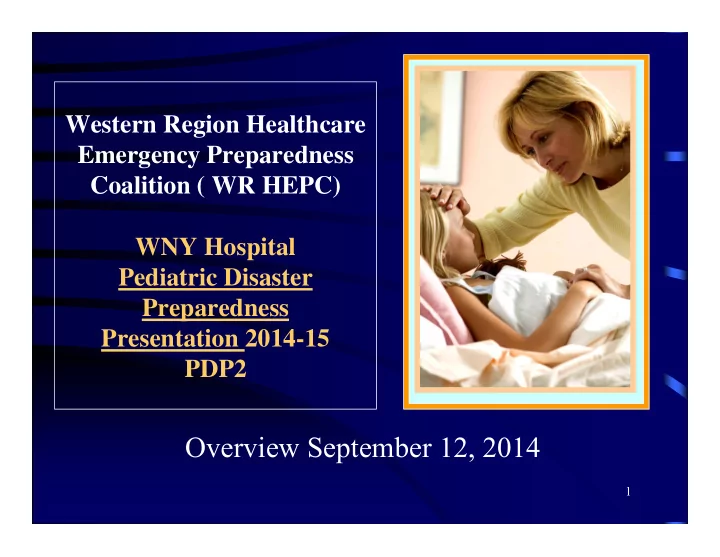 Western Region Healthcare Emergency Preparedness Coalition ( WR HEPC)

WNY Hospital Pediatric Disaster Preparedness Presentation 2014-15 PDP2

Overview September 12, 2014

1